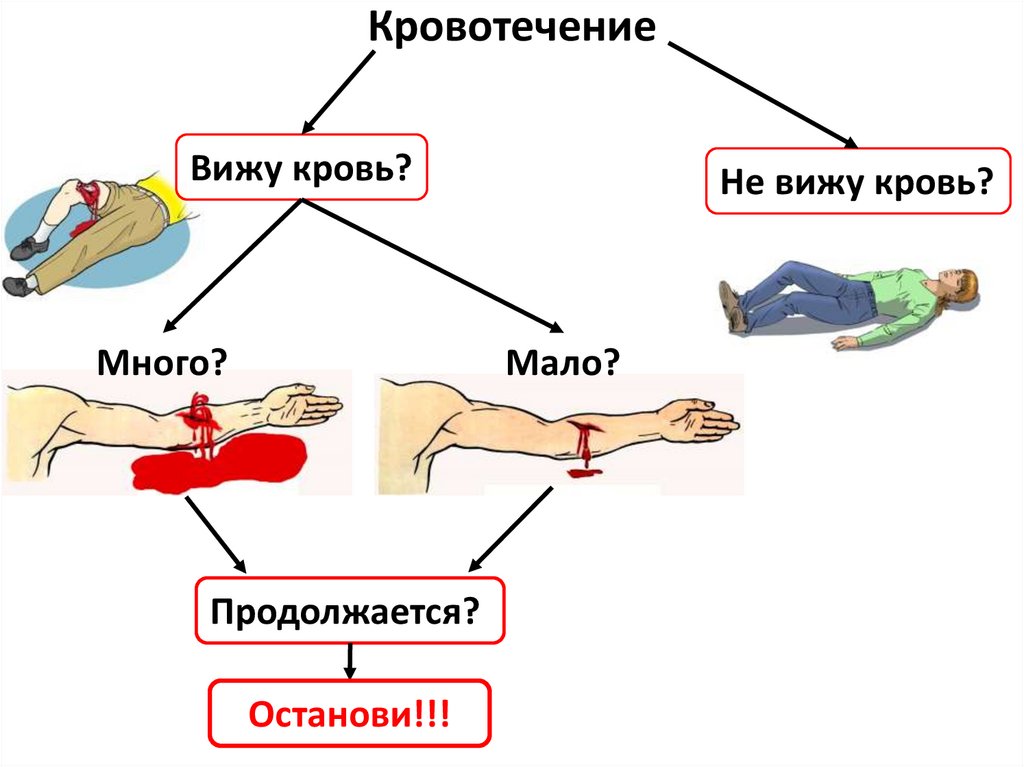 Кровотечение

Вижу кровь?

Не вижу кровь?

Много?

Мало?

Продолжается?

Останови!!!